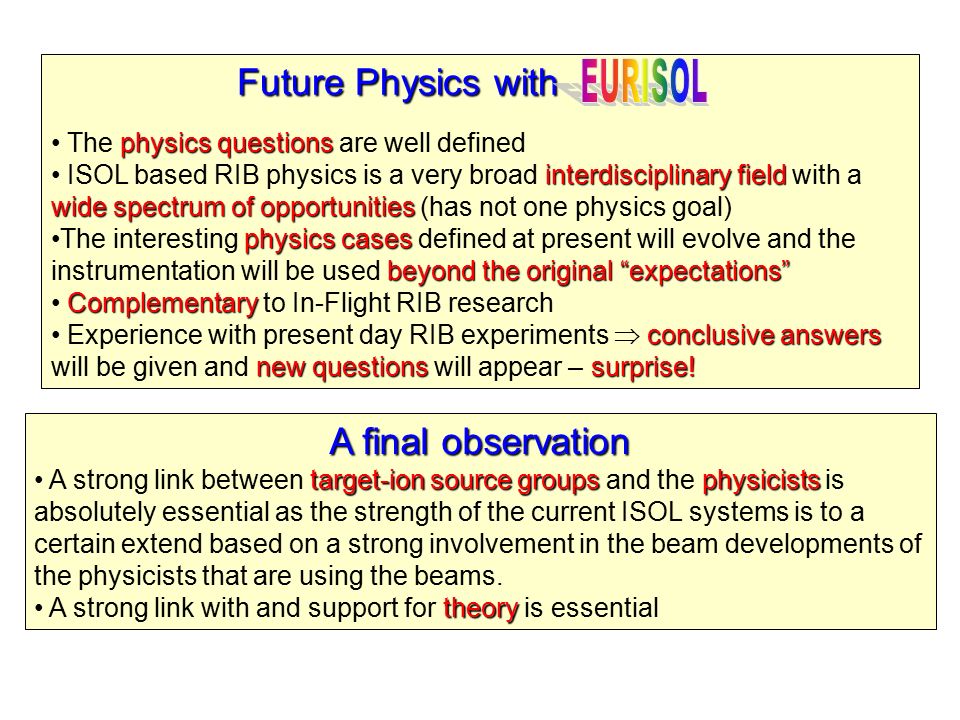 Future Physics with EURISOL

• The physics questions are well defined
• ISOL based RIB physics is a very broad interdisciplinary field with a wide spectrum of opportunities (has not one physics goal)
•The interesting physics cases defined at present will evolve and the instrumentation will be used beyond the original “expectations”
• Complementary to In-Flight RIB research
• Experience with present day RIB experiments $\Rightarrow$ conclusive answers will be given and new questions will appear – surprise!

A final observation

• A strong link between target-ion source groups and the physicists is absolutely essential as the strength of the current ISOL systems is to a certain extend based on a strong involvement in the beam developments of the physicists that are using the beams.
• A strong link with and support for theory is essential